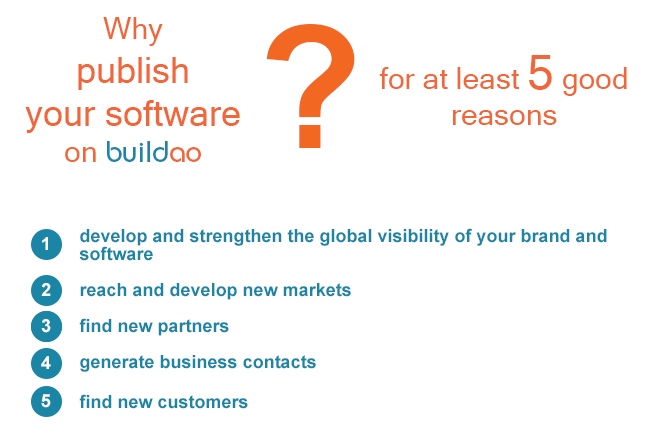 Why publish your software on buildao

?

for at least 5 good reasons

1 develop and strengthen the global visibility of your brand and software

2 reach and develop new markets

3 find new partners

4 generate business contacts

5 find new customers